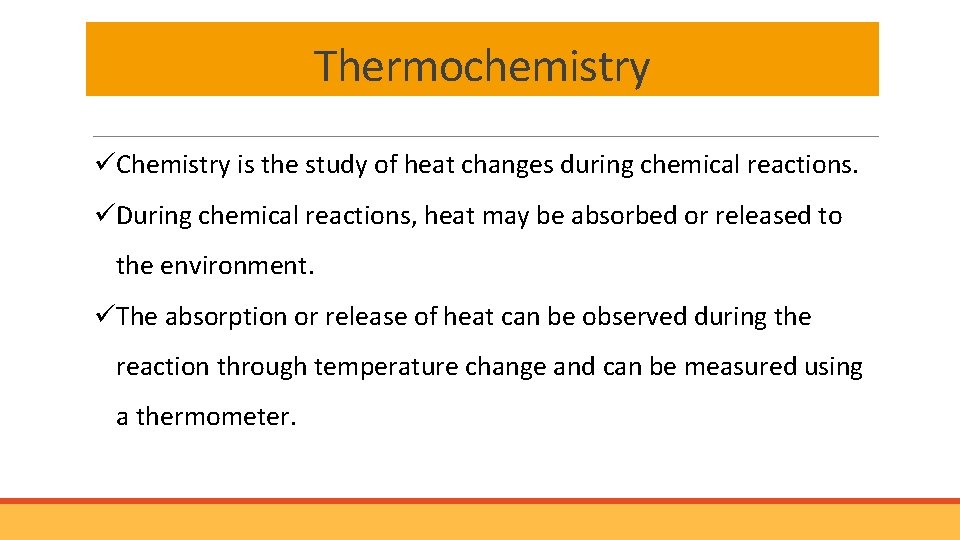 Thermochemistry

✓Chemistry is the study of heat changes during chemical reactions.

✓During chemical reactions, heat may be absorbed or released to the environment.

✓The absorption or release of heat can be observed during the reaction through temperature change and can be measured using a thermometer.